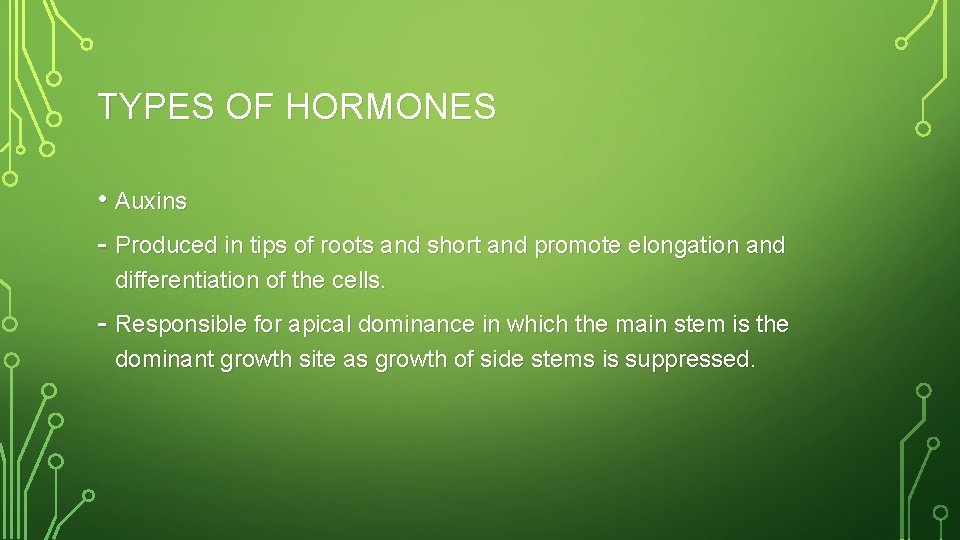 TYPES OF HORMONES

• Auxins

- Produced in tips of roots and short and promote elongation and differentiation of the cells.

- Responsible for apical dominance in which the main stem is the dominant growth site as growth of side stems is suppressed.